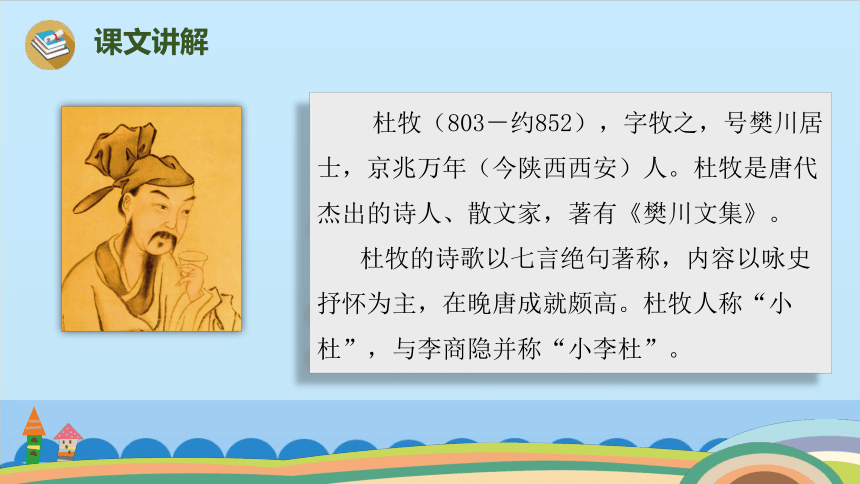 课文讲解

杜牧（803－约852），字牧之，号樊川居士，京兆万年（今陕西西安）人。杜牧是唐代杰出的诗人、散文家，著有《樊川文集》。

杜牧的诗歌以七言绝句著称，内容以咏史抒怀为主，在晚唐成就颇高。杜牧人称“小杜”，与李商隐并称“小李杜”。